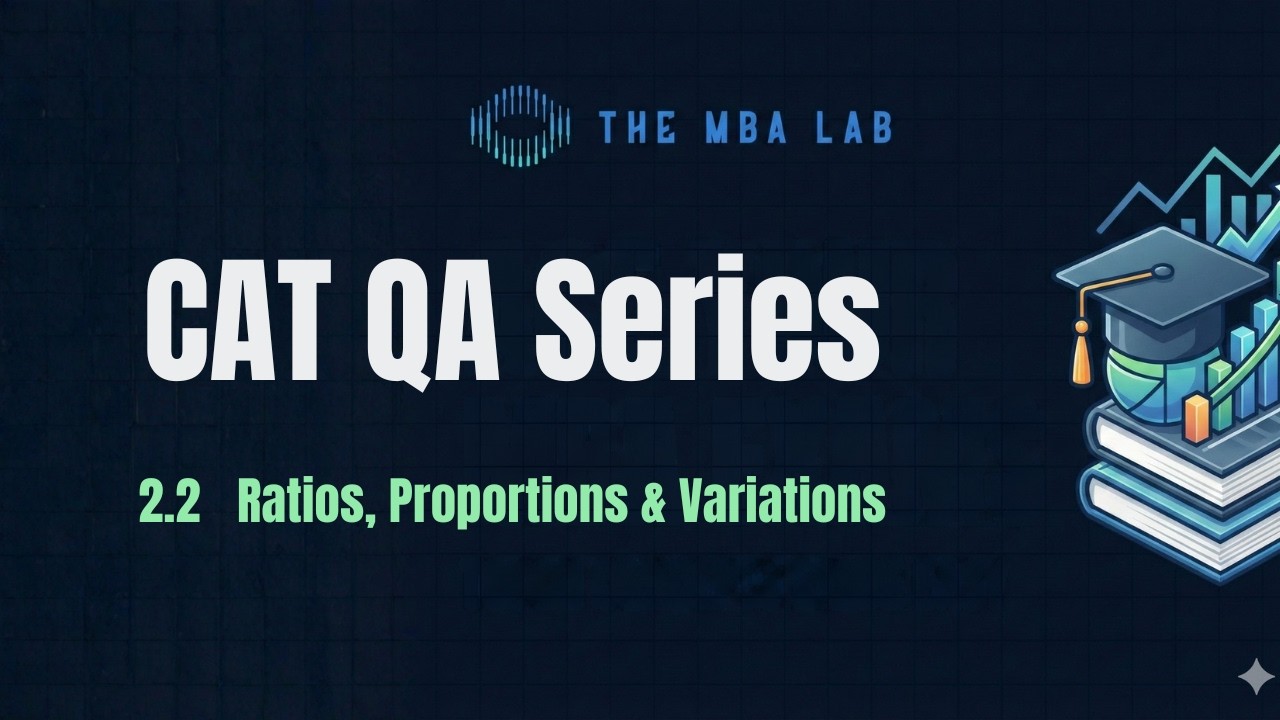 THE MBA LAB

CAT QA Series

2.2 Ratios, Proportions & Variations